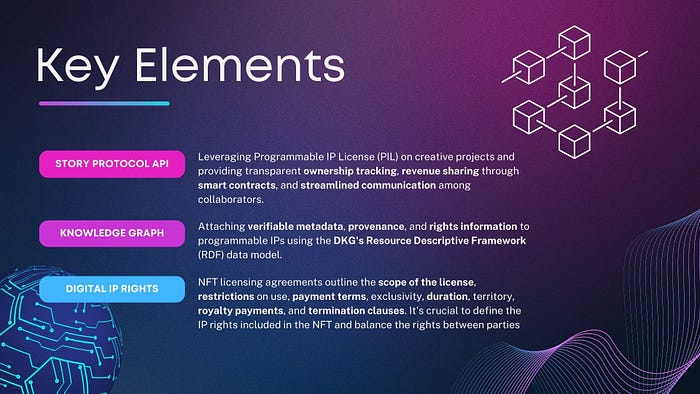 Key Elements

STORY PROTOCOL API

Leveraging Programmable IP License (PIL) on creative projects and providing transparent ownership tracking, revenue sharing through smart contracts, and streamlined communication among collaborators.

KNOWLEDGE GRAPH

Attaching verifiable metadata, provenance, and rights information to programmable IPs using the DKG's Resource Descriptive Framework (RDF) data model.

DIGITAL IP RIGHTS

NFT licensing agreements outline the scope of the license, restrictions on use, payment terms, exclusivity, duration, territory, royalty payments, and termination clauses. It's crucial to define the IP rights included in the NFT and balance the rights between parties